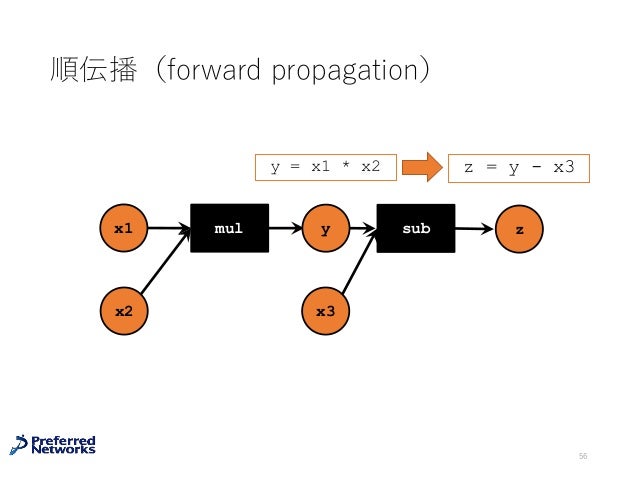 順伝播（forward propagation）

y = x1 * x2

z = y - x3

x1

mul

y

sub

z

x2

x3

Preferred Networks

56